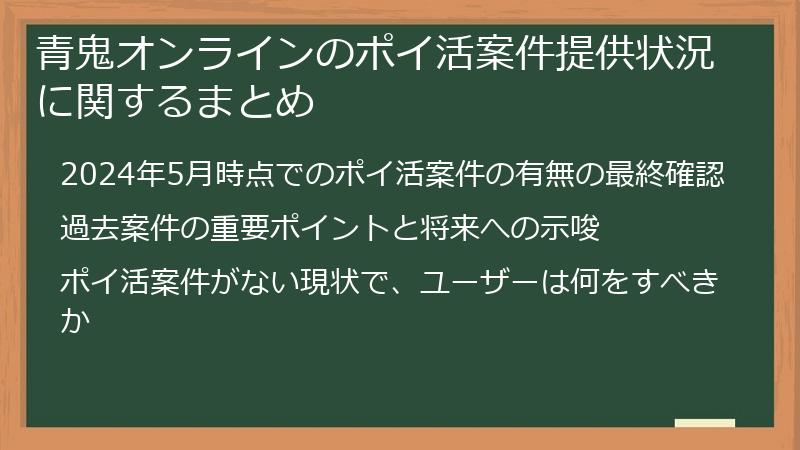 青鬼オンラインのポイ活案件提供状況に関するまとめ

2024年5月時点でのポイ活案件の有無の最終確認

過去案件の重要ポイントと将来への示唆

ポイ活案件がない現状で、ユーザーは何をすべきか